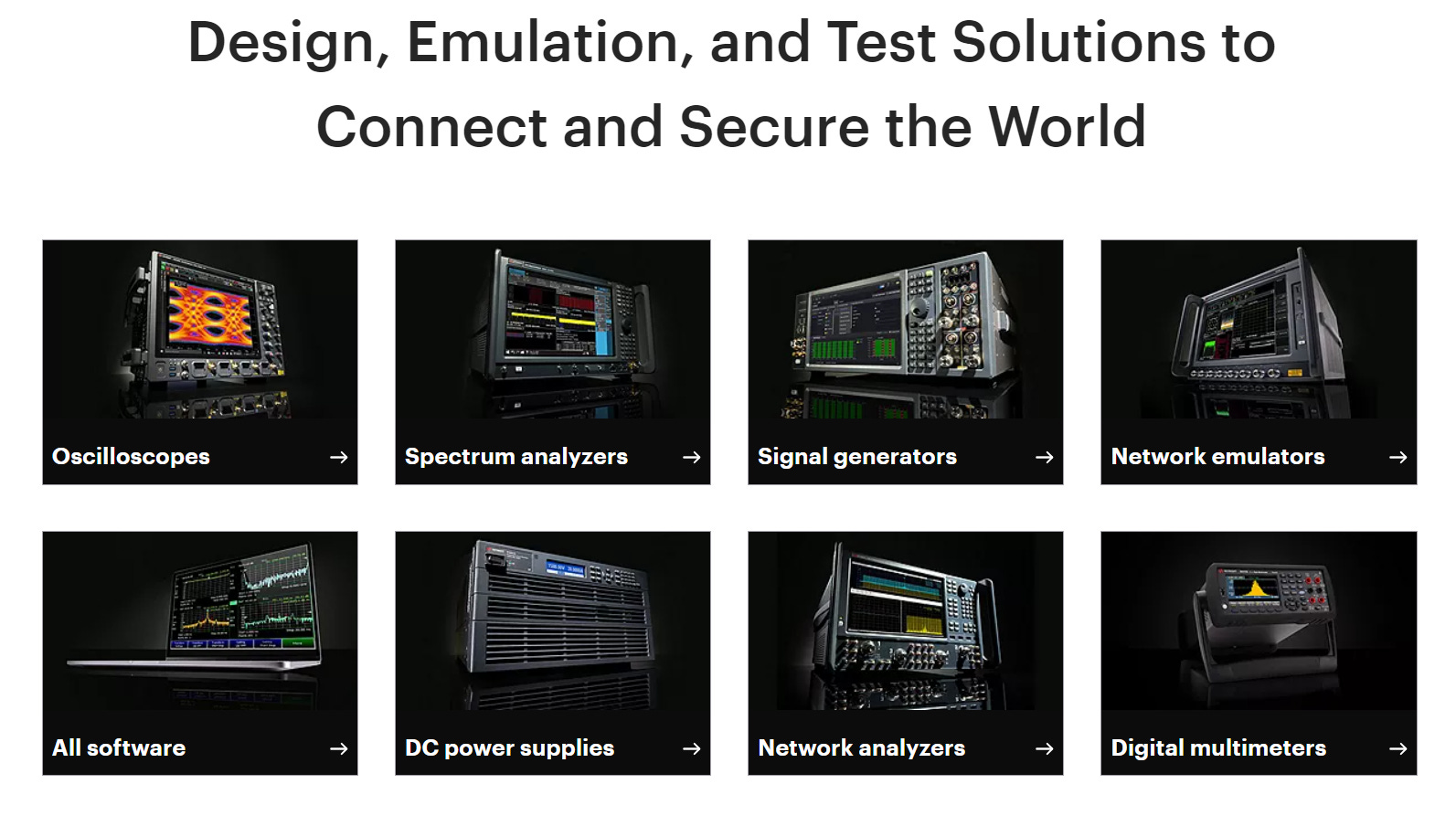 Design, Emulation, and Test Solutions to Connect and Secure the World

Oscilloscopes →

Spectrum analyzers →

Signal generators →

Network emulators →

All software →

DC power supplies →

Network analyzers →

Digital multimeters →